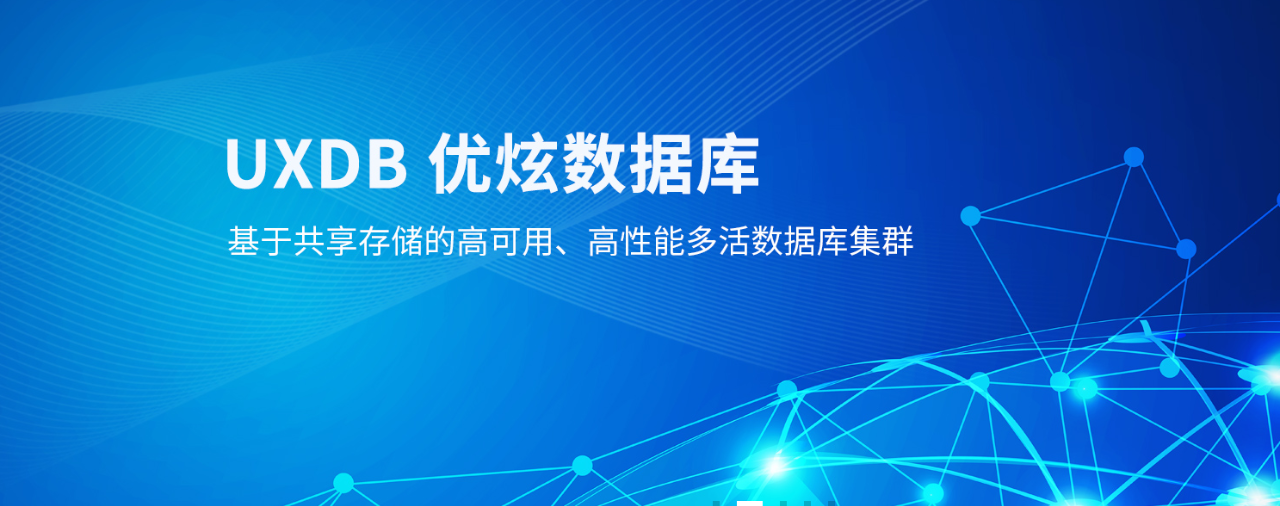 UXDB 优炫数据库

基于共享存储的高可用、高性能多活数据库集群